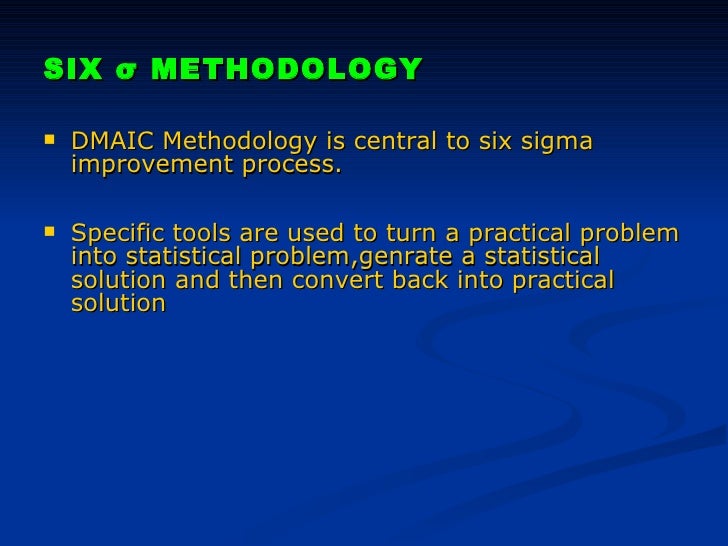 SIX σ METHODOLOGY

▪ DMAIC Methodology is central to six sigma improvement process.

▪ Specific tools are used to turn a practical problem into statistical problem,genrate a statistical solution and then convert back into practical solution